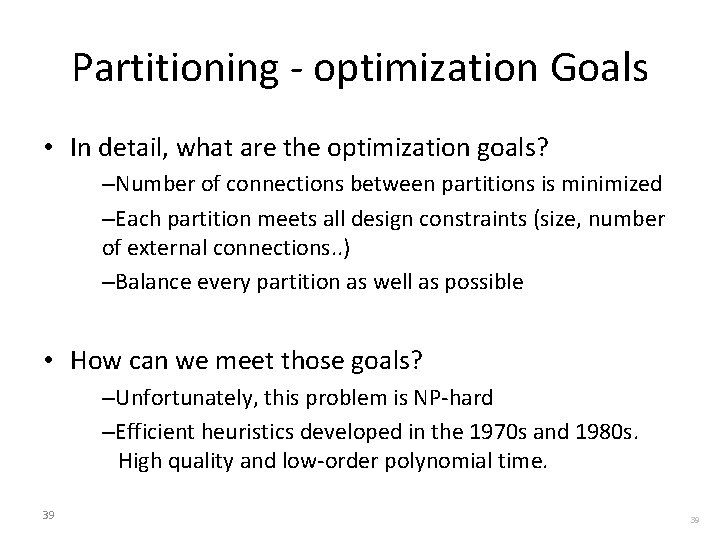 Partitioning - optimization Goals

• In detail, what are the optimization goals?

–Number of connections between partitions is minimized

–Each partition meets all design constraints (size, number of external connections..)

–Balance every partition as well as possible

• How can we meet those goals?

–Unfortunately, this problem is NP-hard

–Efficient heuristics developed in the 1970s and 1980s. High quality and low-order polynomial time.

39

39